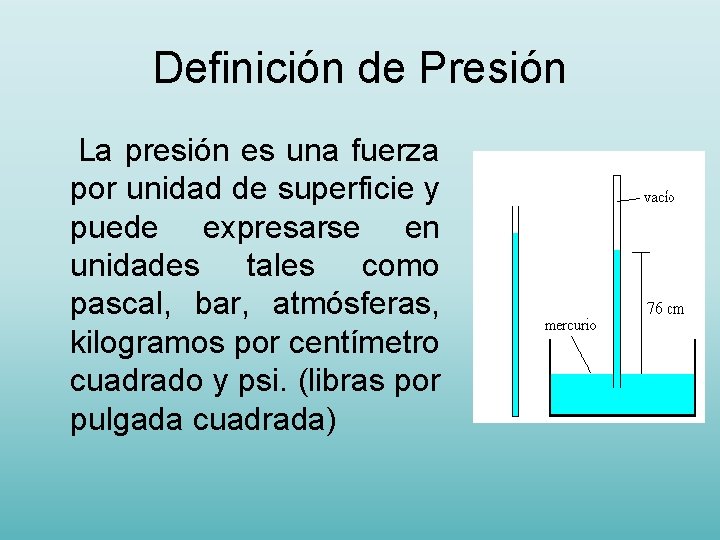 Definición de Presión

La presión es una fuerza por unidad de superficie y puede expresarse en unidades tales como pascal, bar, atmósferas, kilogramos por centímetro cuadrado y psi. (libras por pulgada cuadrada)

vacío
76 cm
mercurio